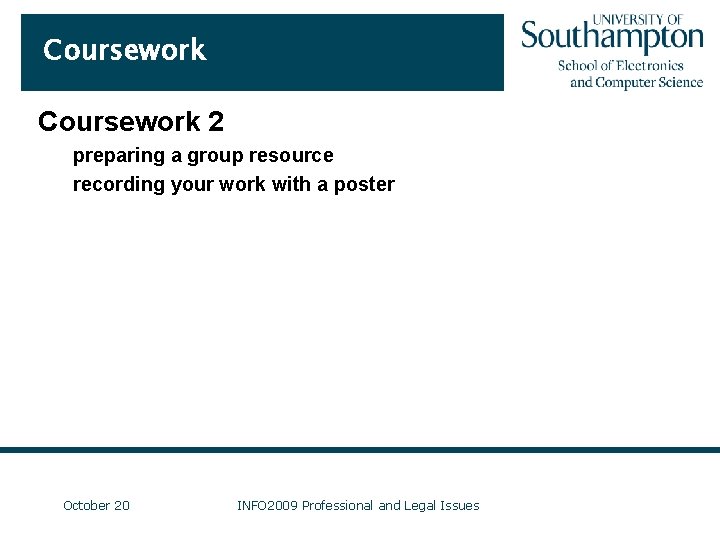 Coursework

UNIVERSITY OF Southampton
School of Electronics and Computer Science

Coursework 2

preparing a group resource

recording your work with a poster

October 20

INFO2009 Professional and Legal Issues